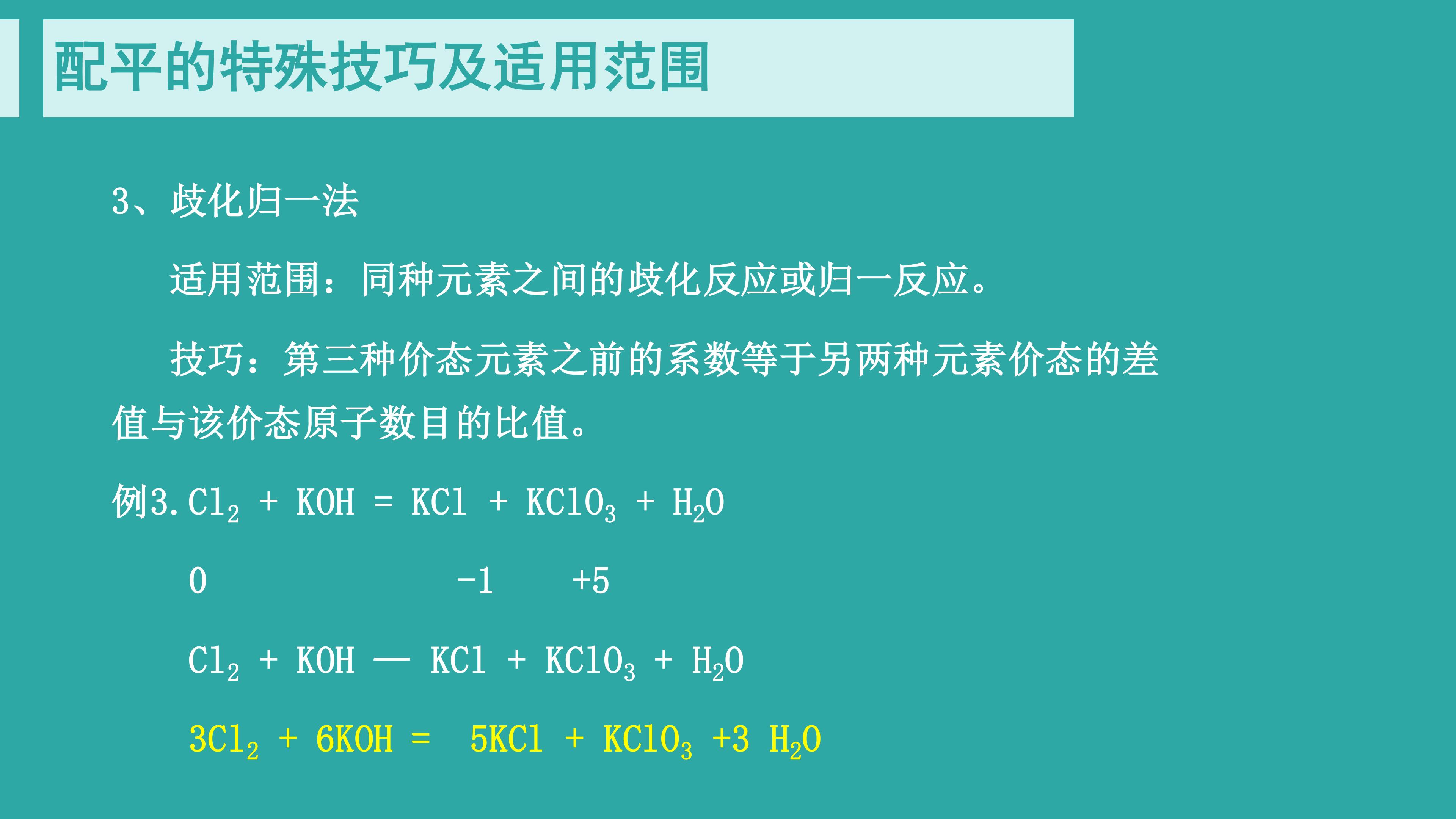 配平的特殊技巧及适用范围

3、歧化归一法

适用范围：同种元素之间的歧化反应或归一反应。

技巧：第三种价态元素之前的系数等于另两种元素价态的差值与该价态原子数目的比值。

例3. $Cl_2 + KOH = KCl + KClO_3 + H_2O$

0 -1 +5

$Cl_2 + KOH — KCl + KClO_3 + H_2O$

$3Cl_2 + 6KOH = 5KCl + KClO_3 +3 H_2O$